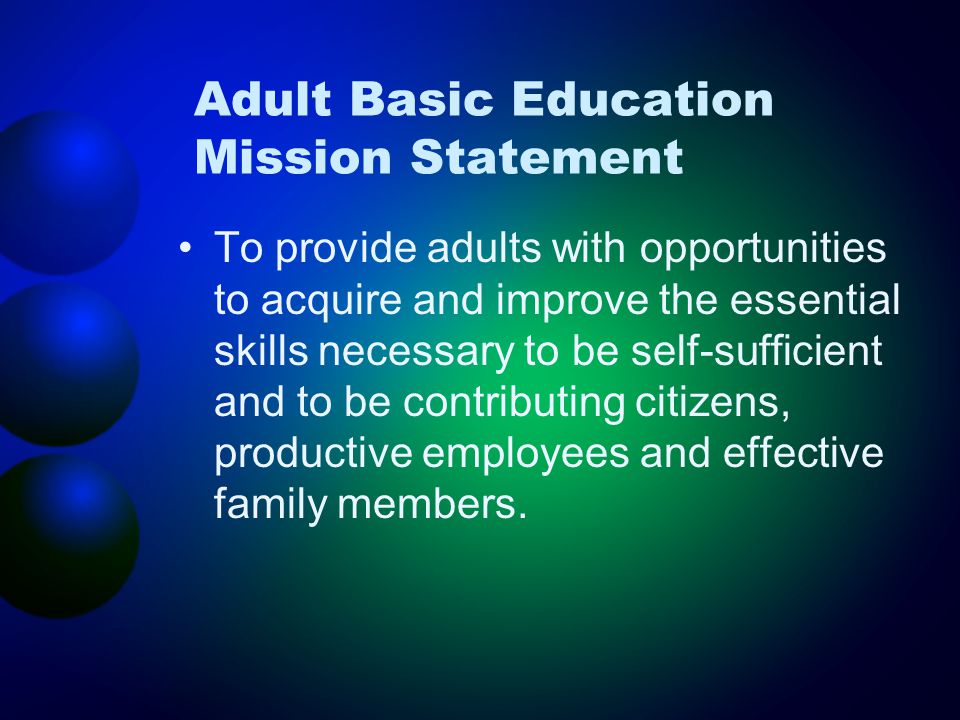 Adult Basic Education Mission Statement

• To provide adults with opportunities to acquire and improve the essential skills necessary to be self-sufficient and to be contributing citizens, productive employees and effective family members.